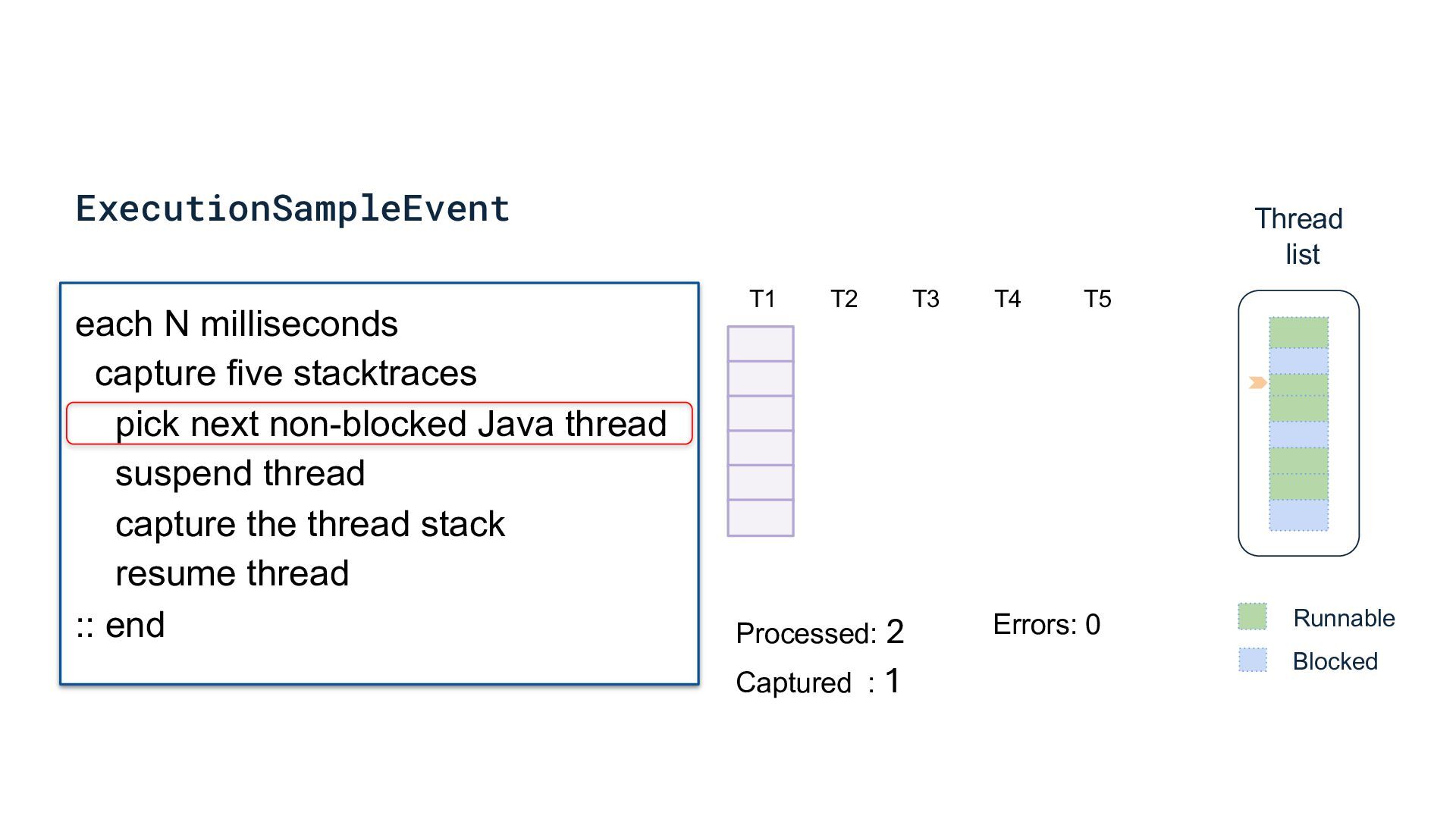 ExecutionSampleEvent

each N milliseconds
capture five stacktraces
pick next non-blocked Java thread
suspend thread
capture the thread stack
resume thread
:: end

T1 T2 T3 T4 T5

Processed: 2
Captured : 1

Errors: 0

Thread list

Runnable
Blocked